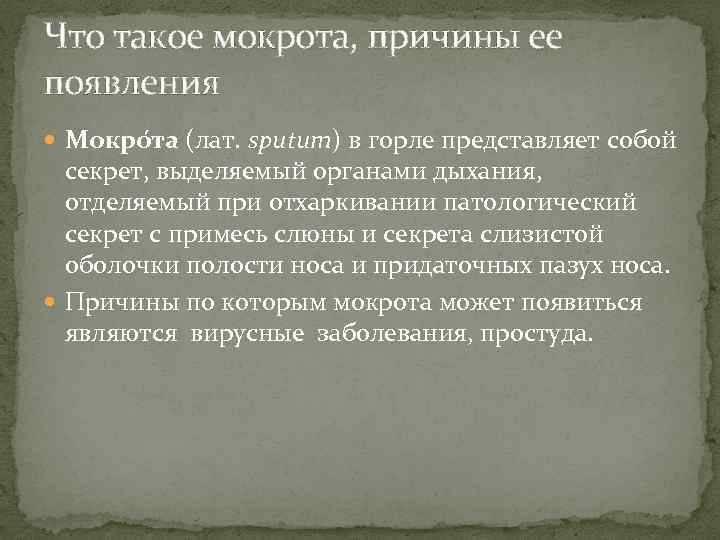 Что такое мокрота, причины ее появления

Мокро́та (лат. sputum) в горле представляет собой секрет, выделяемый органами дыхания, отделяемый при отхаркивании патологический секрет с примесь слюны и секрета слизистой оболочки полости носа и придаточных пазух носа.

Причины по которым мокрота может появиться являются вирусные заболевания, простуда.